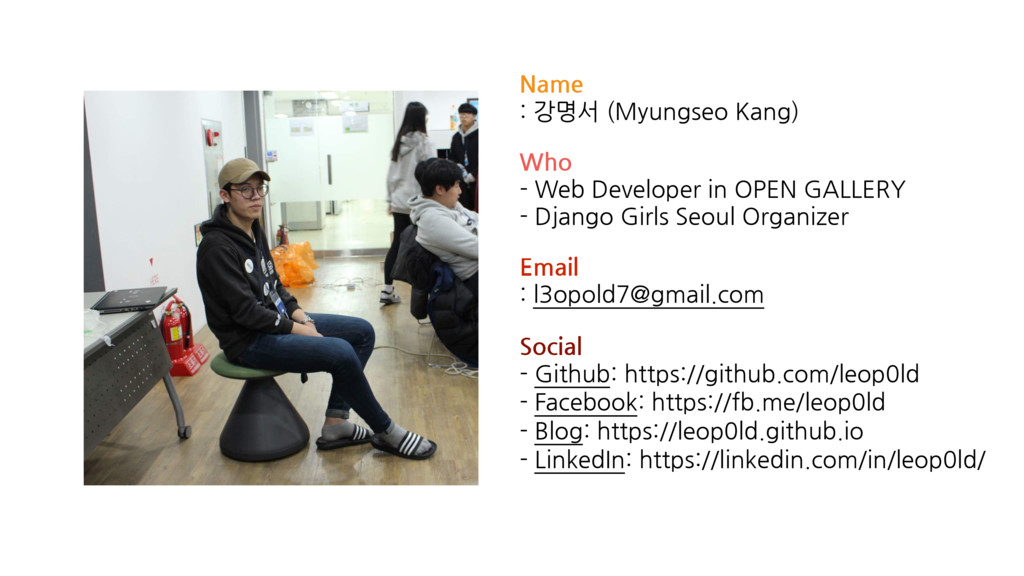 Name
: 강명서 (Myungseo Kang)

Who
- Web Developer in OPEN GALLERY
- Django Girls Seoul Organizer

Email
: l3opold7@gmail.com

Social
- Github: https://github.com/leop0ld
- Facebook: https://fb.me/leop0ld
- Blog: https://leop0ld.github.io
- LinkedIn: https://linkedin.com/in/leop0ld/